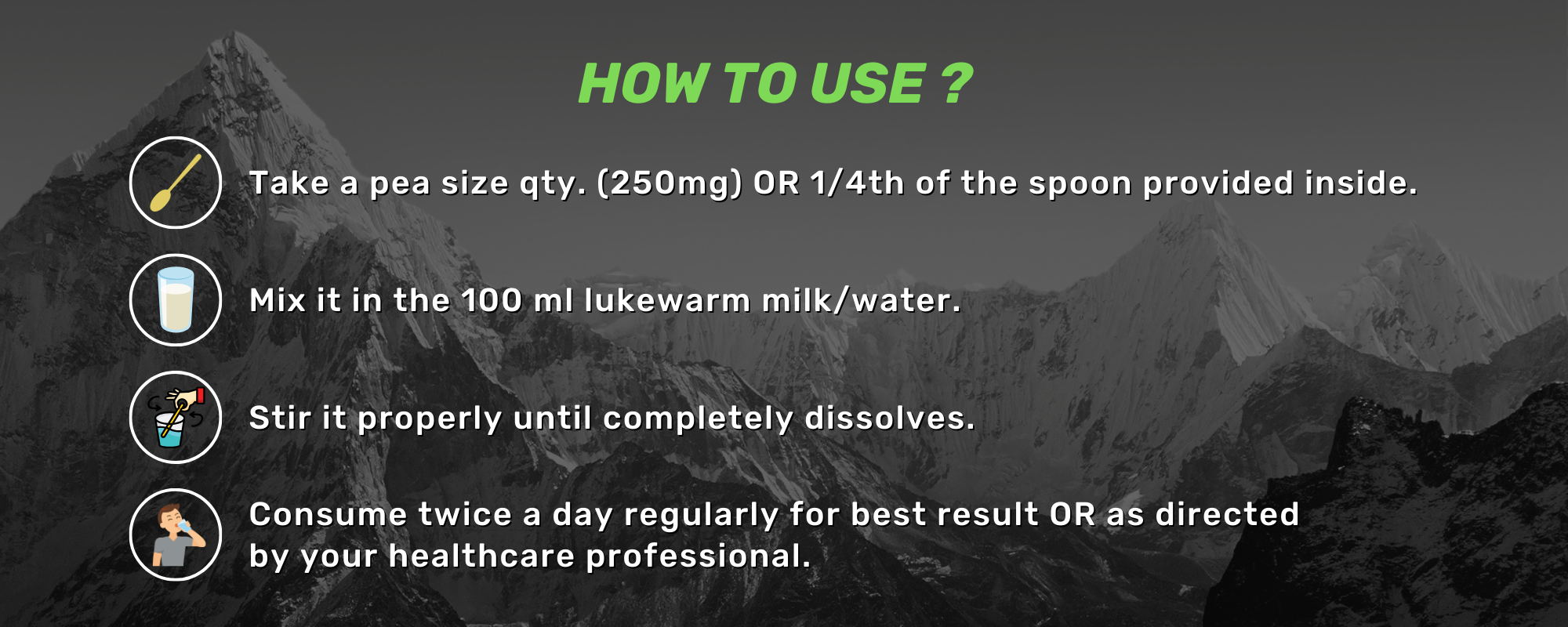 HOW TO USE ?

Take a pea size qty. (250mg) OR 1/4th of the spoon provided inside.

Mix it in the 100 ml lukewarm milk/water.

Stir it properly until completely dissolves.

Consume twice a day regularly for best result OR as directed by your healthcare professional.